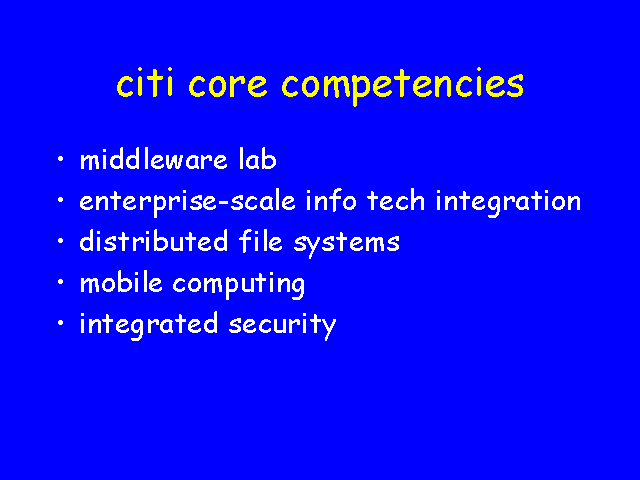 citi core competencies

• middleware lab
• enterprise-scale info tech integration
• distributed file systems
• mobile computing
• integrated security